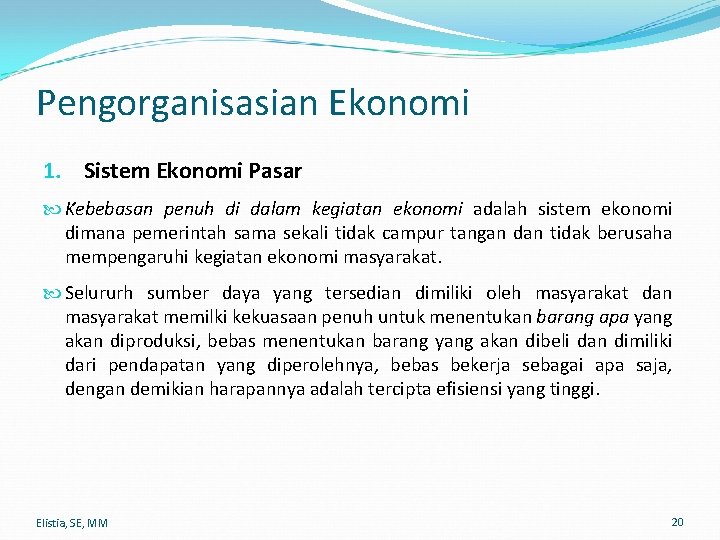 Pengorganisasian Ekonomi

1. Sistem Ekonomi Pasar

Kebebasan penuh di dalam kegiatan ekonomi adalah sistem ekonomi dimana pemerintah sama sekali tidak campur tangan dan tidak berusaha mempengaruhi kegiatan ekonomi masyarakat.

Selururh sumber daya yang tersedian dimiliki oleh masyarakat dan masyarakat memilki kekuasaan penuh untuk menentukan barang apa yang akan diproduksi, bebas menentukan barang yang akan dibeli dan dimiliki dari pendapatan yang diperolehnya, bebas bekerja sebagai apa saja, dengan demikian harapannya adalah tercipta efisiensi yang tinggi.

Elistia, SE, MM

20